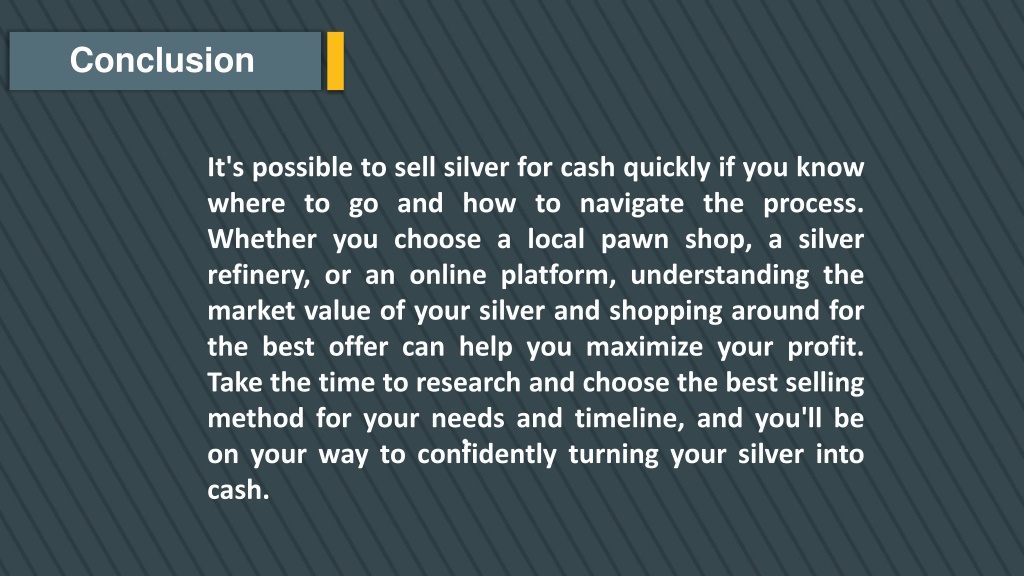 Conclusion

It's possible to sell silver for cash quickly if you know where to go and how to navigate the process. Whether you choose a local pawn shop, a silver refinery, or an online platform, understanding the market value of your silver and shopping around for the best offer can help you maximize your profit. Take the time to research and choose the best selling method for your needs and timeline, and you'll be on your way to confidently turning your silver into cash.